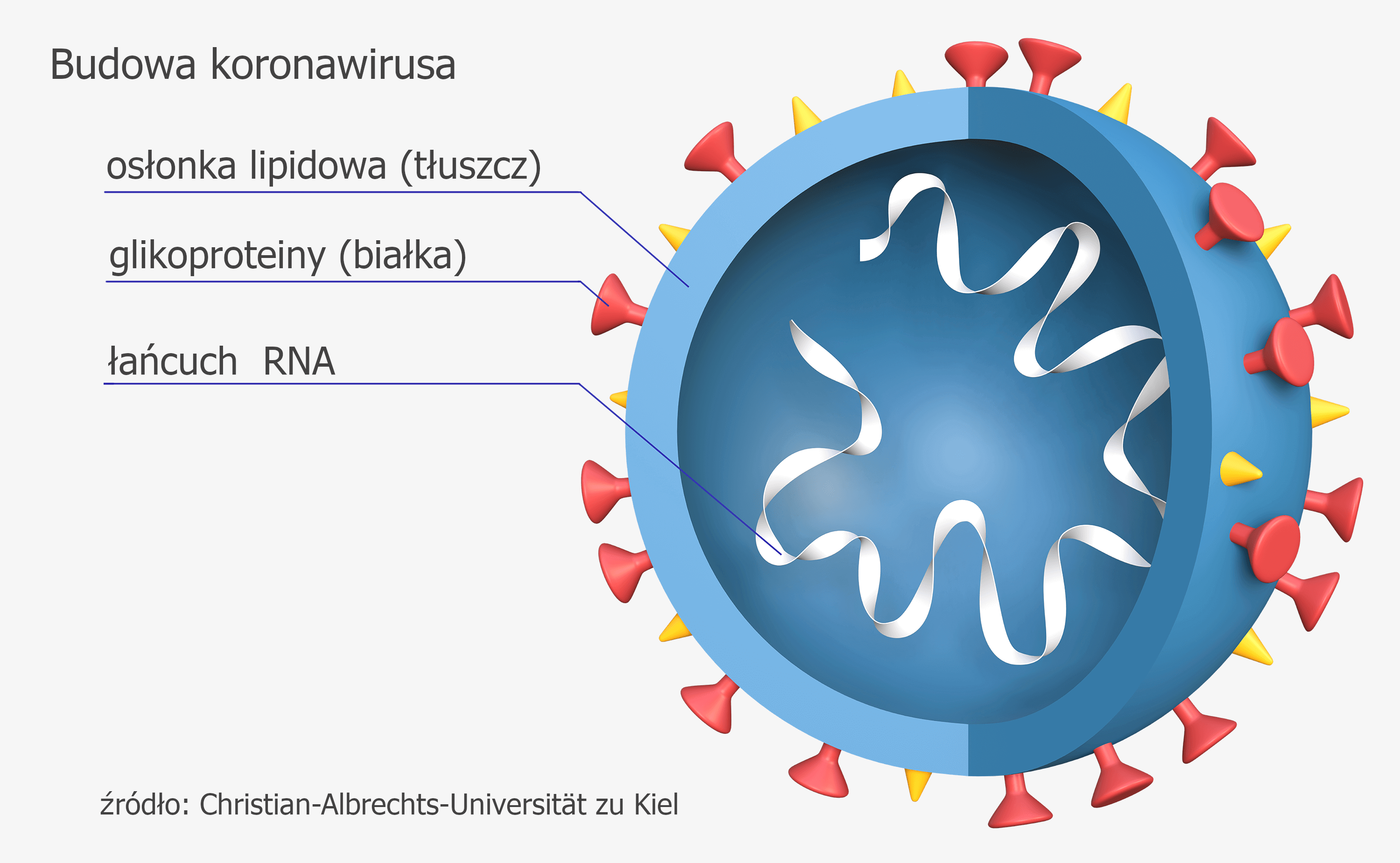 Budowa koronawirusa

osłonka lipidowa (tłuszcz)

glikoproteiny (białka)

łańcuch RNA

źródło: Christian-Albrechts-Universität zu Kiel